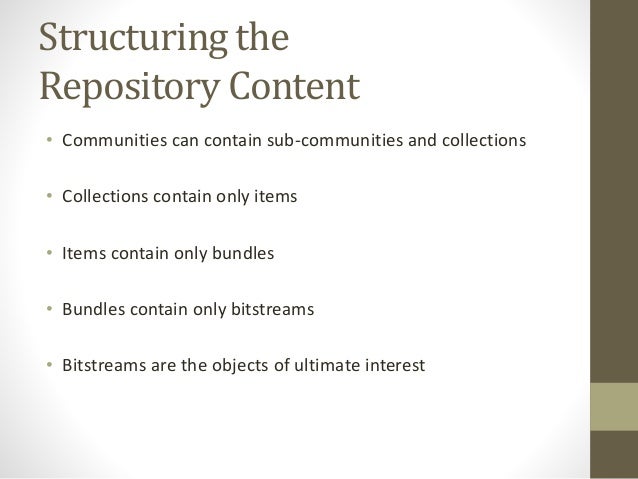 Structuring the Repository Content

• Communities can contain sub-communities and collections

• Collections contain only items

• Items contain only bundles

• Bundles contain only bitstreams

• Bitstreams are the objects of ultimate interest